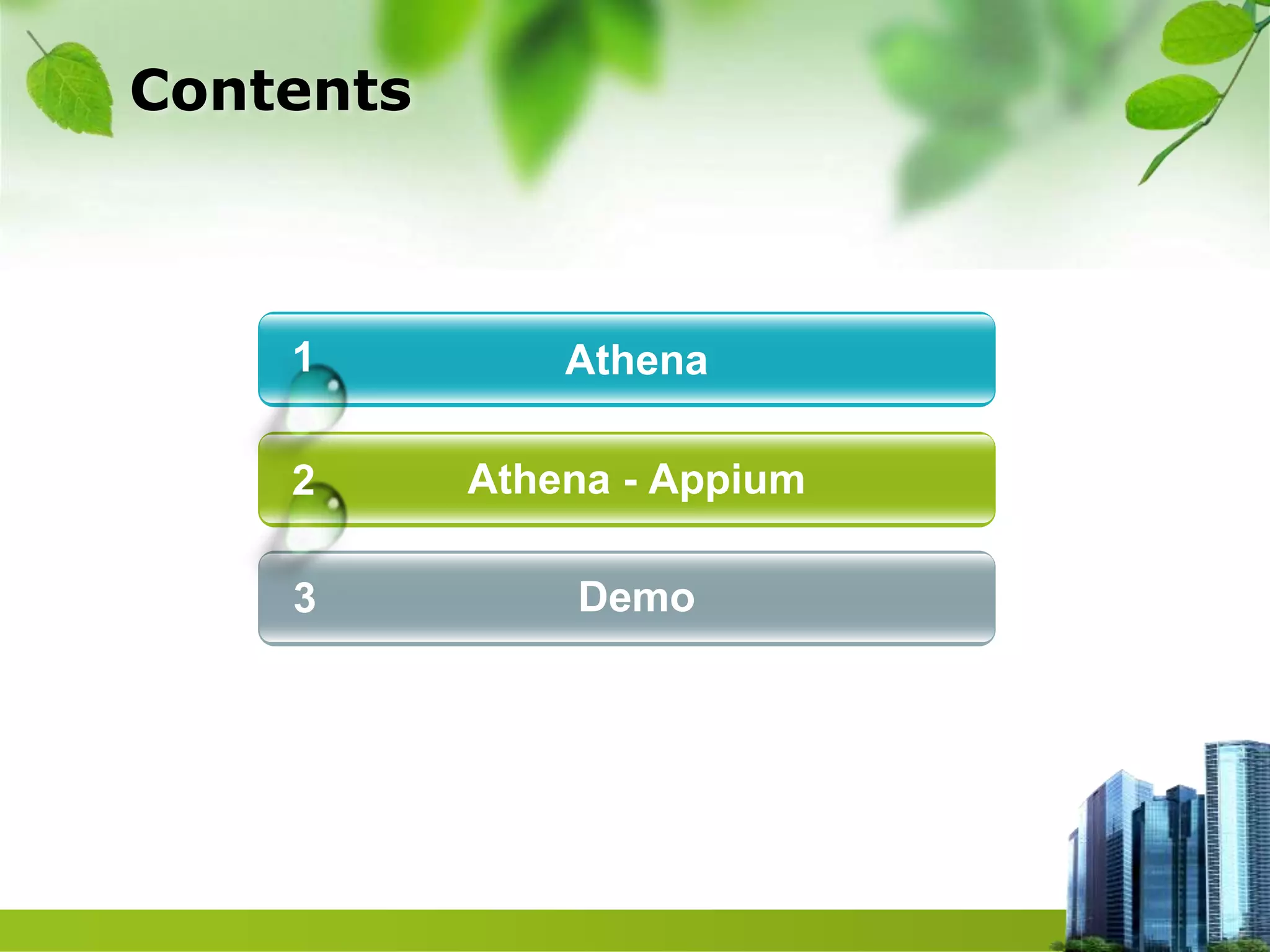 Contents

1 Athena

2 Athena - Appium

3 Demo